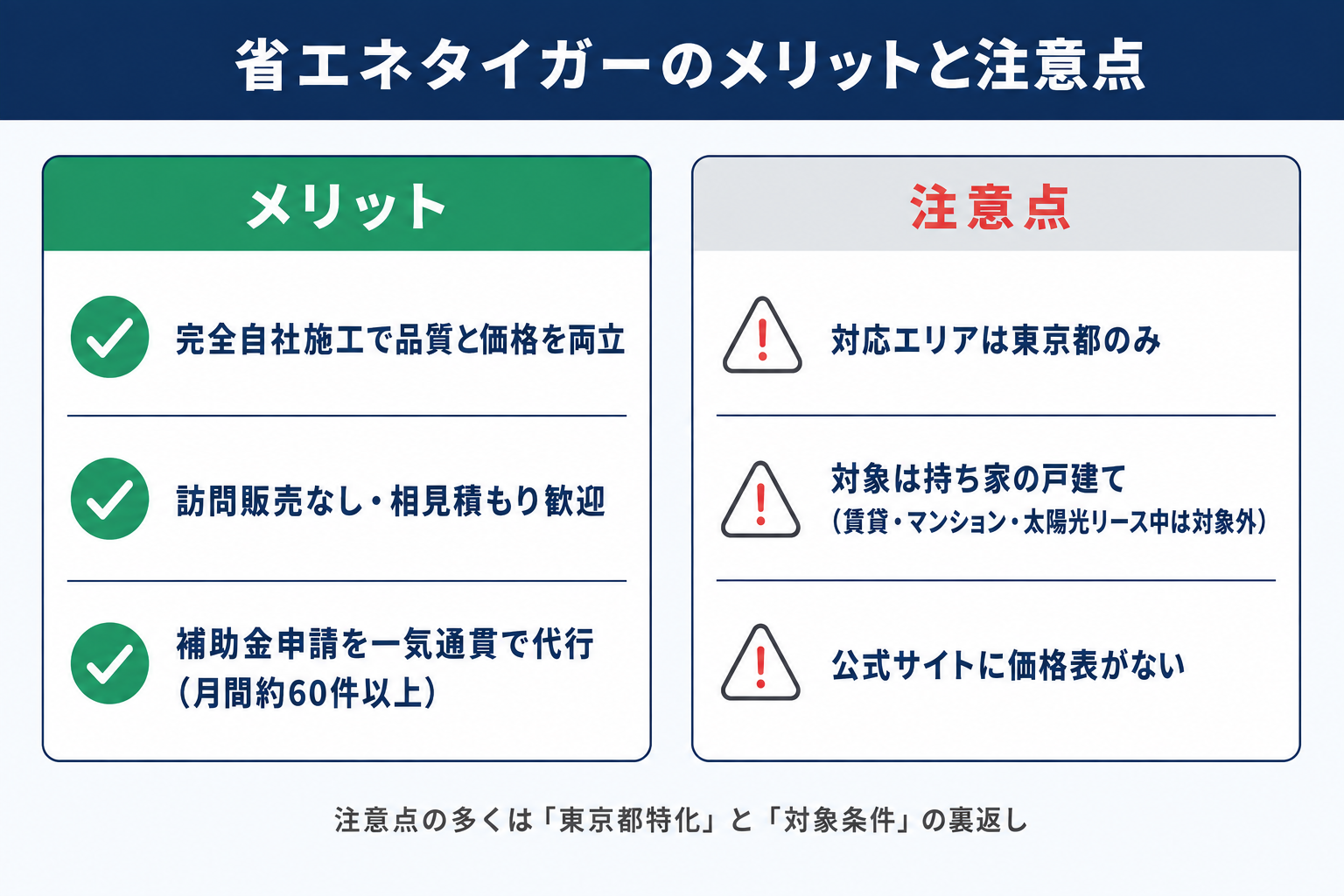 省エネタイガーのメリットと注意点

メリット

完全自社施工で品質と価格を両立

訪問販売なし・相見積もり歓迎

補助金申請を一気通貫で代行
(月間約60件以上)

注意点

対応エリアは東京都のみ

対象は持ち家の戸建て
(賃貸・マンション・太陽光リース中は対象外)

公式サイトに価格表がない

注意点の多くは「東京都特化」と「対象条件」の裏返し